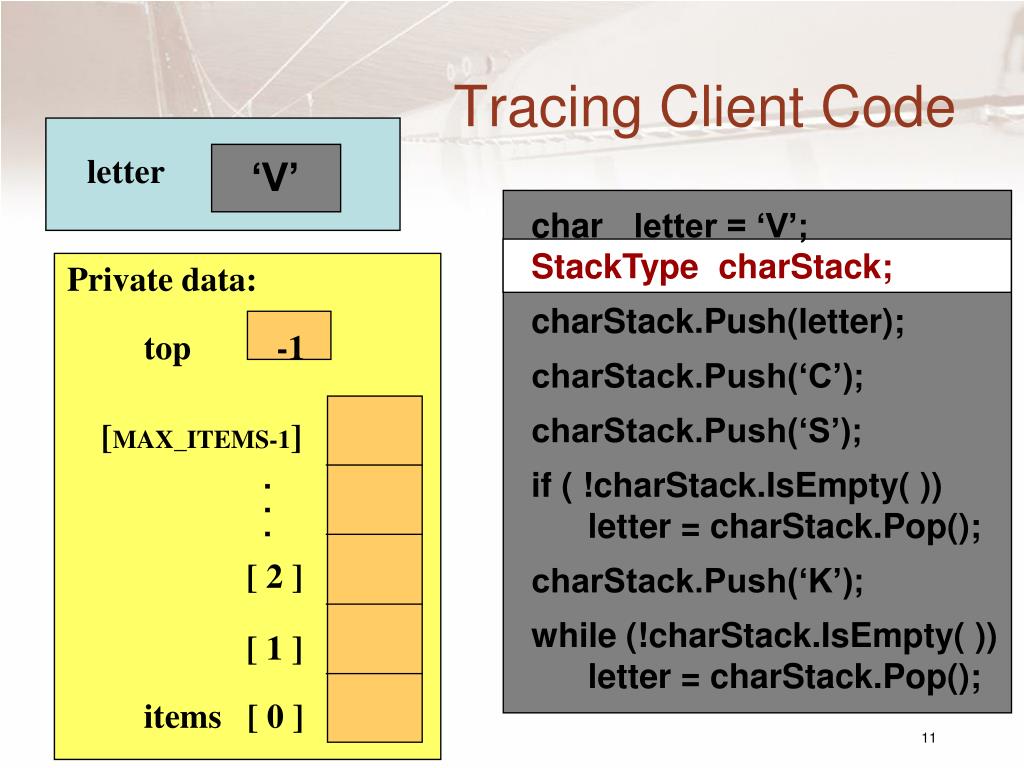 Tracing Client Code

letter ‘V’

Private data:

top -1

[MAX_ITEMS-1]

.
.
.

[ 2 ]

[ 1 ]

items [ 0 ]

char letter = ‘V’;
StackType charStack;
charStack.Push(letter);
charStack.Push(‘C’);
charStack.Push(‘S’);
if ( !charStack.IsEmpty( ))
letter = charStack.Pop();
charStack.Push(‘K’);
while (!charStack.IsEmpty( ))
letter = charStack.Pop();

11